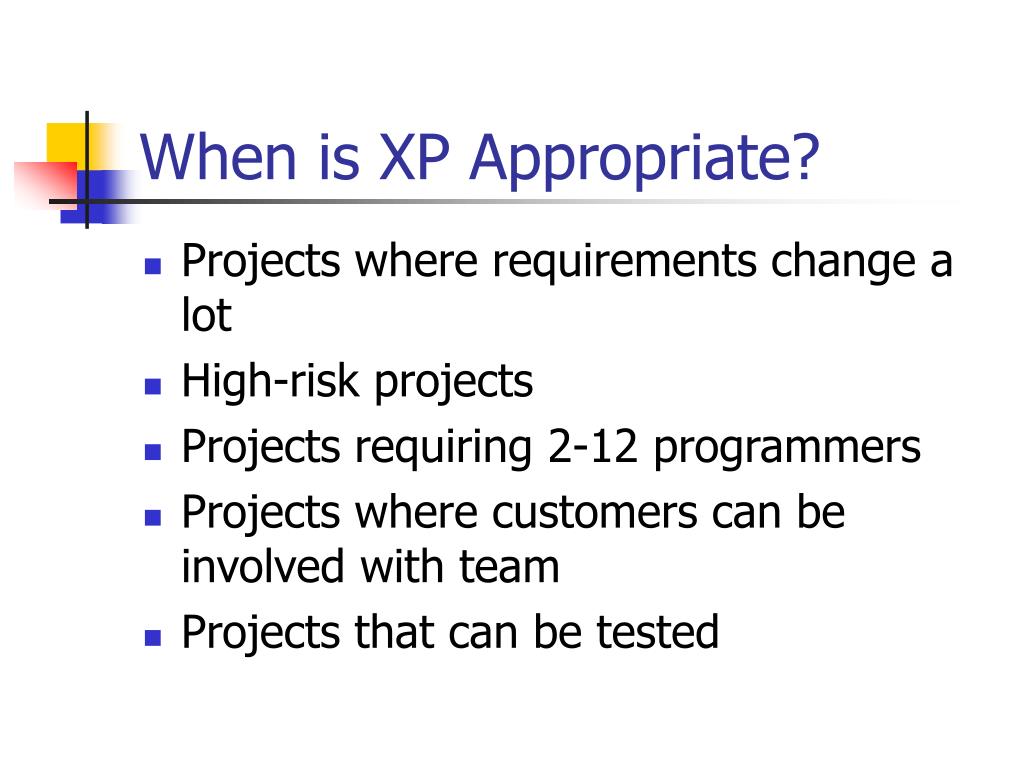 When is XP Appropriate?

- Projects where requirements change a lot
- High-risk projects
- Projects requiring 2-12 programmers
- Projects where customers can be involved with team
- Projects that can be tested